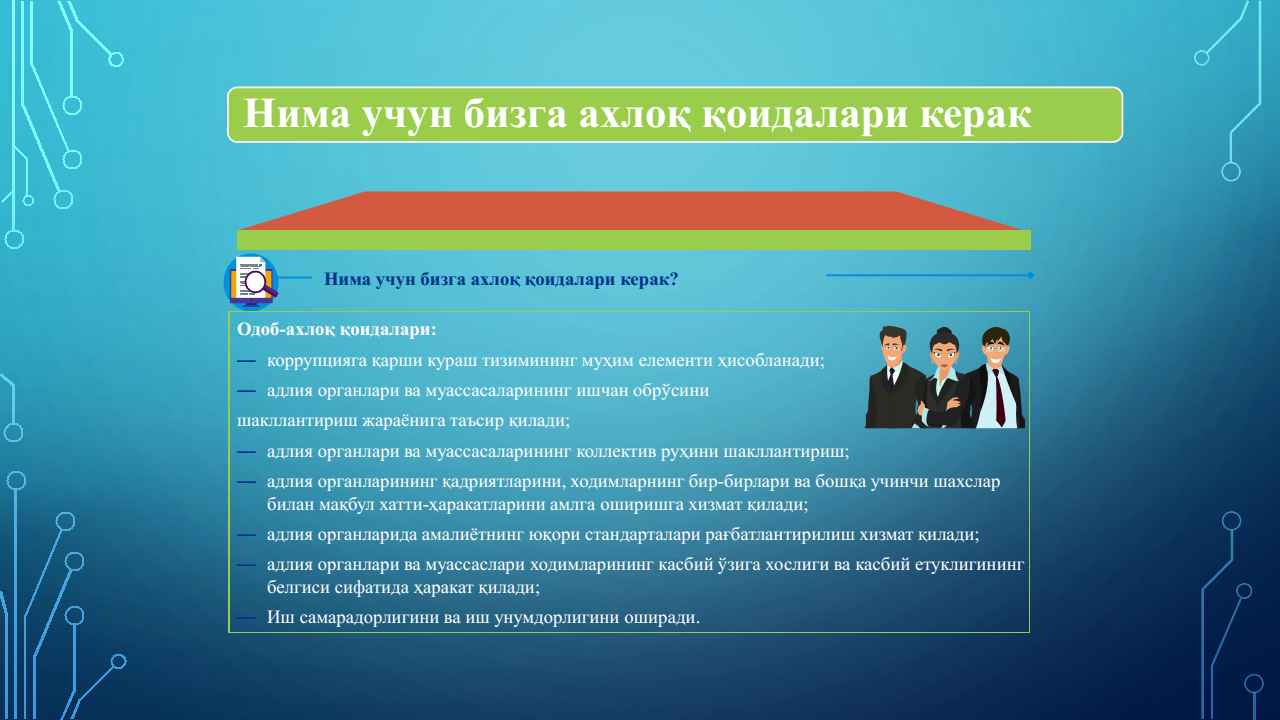 Нима учун бизга ахлоқ қоидалари керак

Нима учун бизга ахлоқ қоидалари керак?

Одоб-ахлоқ қоидалари:

— коррупцияга қарши кураш тизимининг муҳим елементи ҳисобланади;

— адлия органлари ва муассасаларининг ишчан обрўсини шакллантириш жараёнига таъсир қилади;

— адлия органлари ва муассасаларининг коллектив руҳини шакллантириш;

— адлия органларининг қадриятларини, ходимларнинг бир-бирлари ва бошқа учинчи шахслар билан мақбул хатти-ҳаракатларини амлга оширишга хизмат қилади;

— адлия органларида амалиётнинг юқори стандарталари рағбатлантирилиш хизмат қилади;

— адлия органлари ва муассаслари ходимларининг касбий ўзига хослиги ва касбий етуклигининг белгиси сифатида ҳаракат қилади;

— Иш самарадорлигини ва иш унумдорлигини оширади.